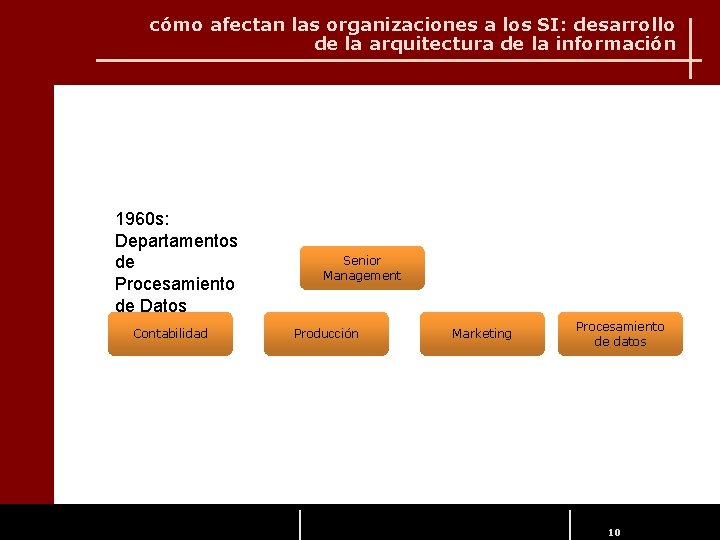 cómo afectan las organizaciones a los SI: desarrollo de la arquitectura de la información

1960s: Departamentos de Procesamiento de Datos

Senior Management

Contabilidad

Producción

Marketing

Procesamiento de datos

10